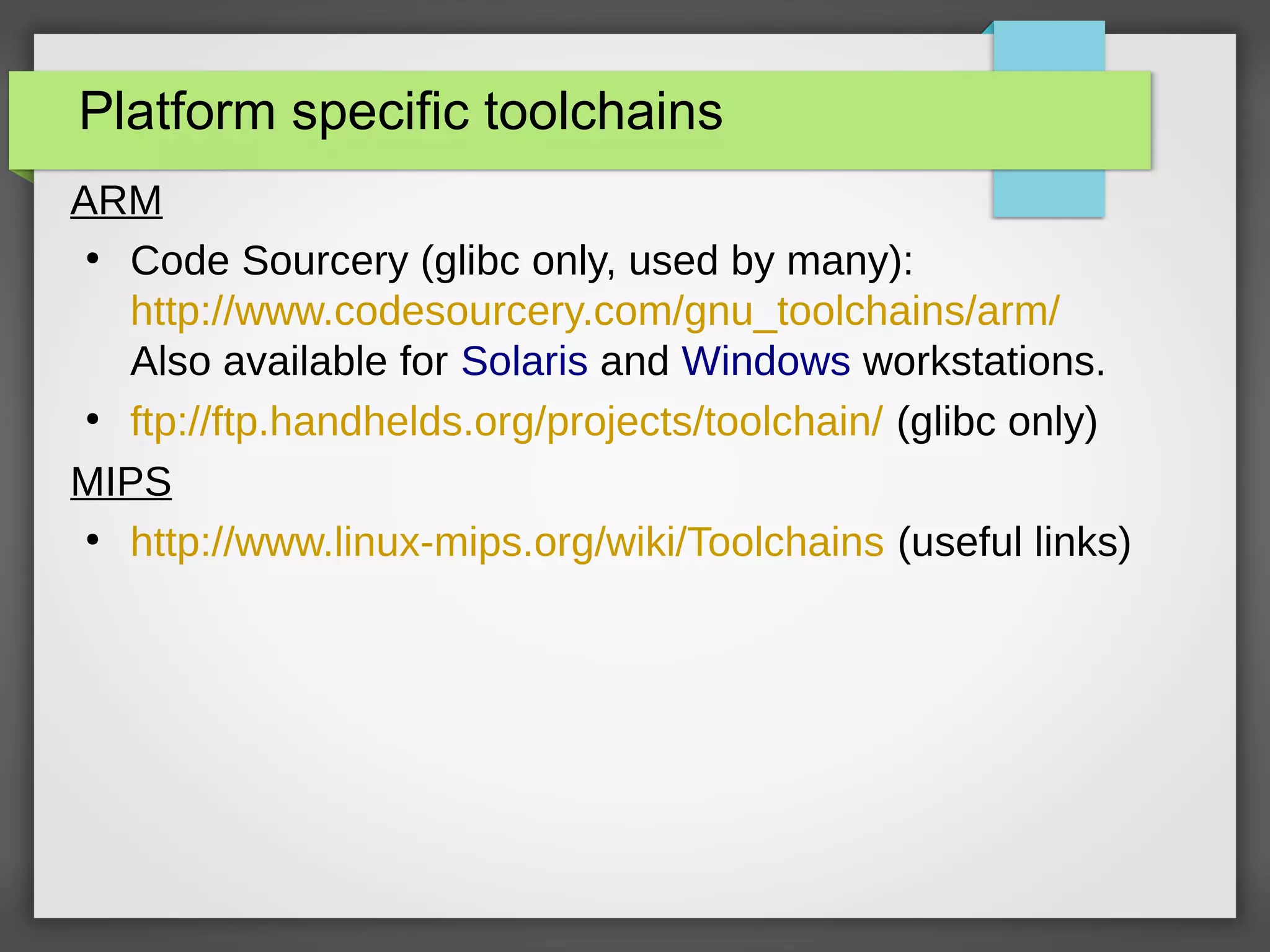 Platform specific toolchains

ARM

• Code Sourcery (glibc only, used by many): http://www.codesourcery.com/gnu_toolchains/arm/ Also available for Solaris and Windows workstations.

• ftp://ftp.handhelds.org/projects/toolchain/ (glibc only)

MIPS

• http://www.linux-mips.org/wiki/Toolchains (useful links)